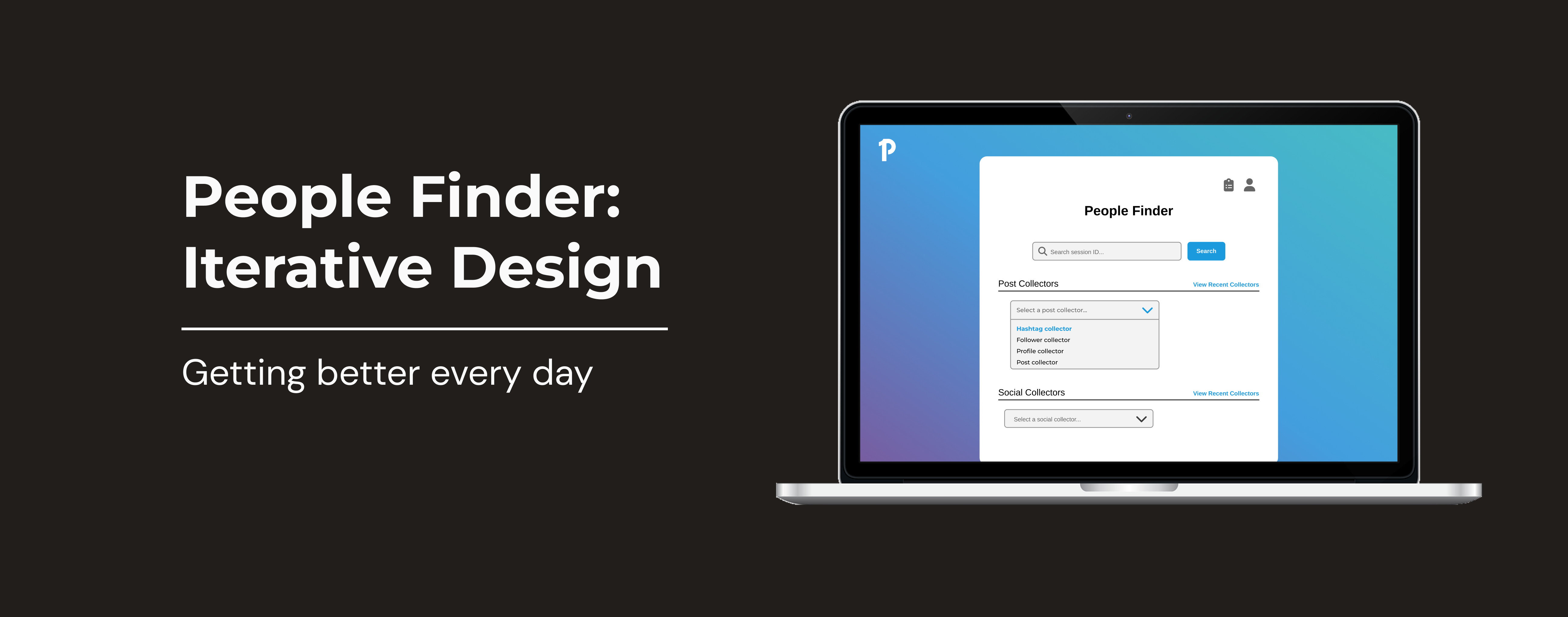 People Finder:
Iterative Design

Getting better every day

P

People Finder

Search session ID...

Search

Post Collectors

View Recent Collectors

Select a post collector...

Hashtag collector
Follower collector
Profile collector
Post collector

Social Collectors

View Recent Collectors

Select a social collector...